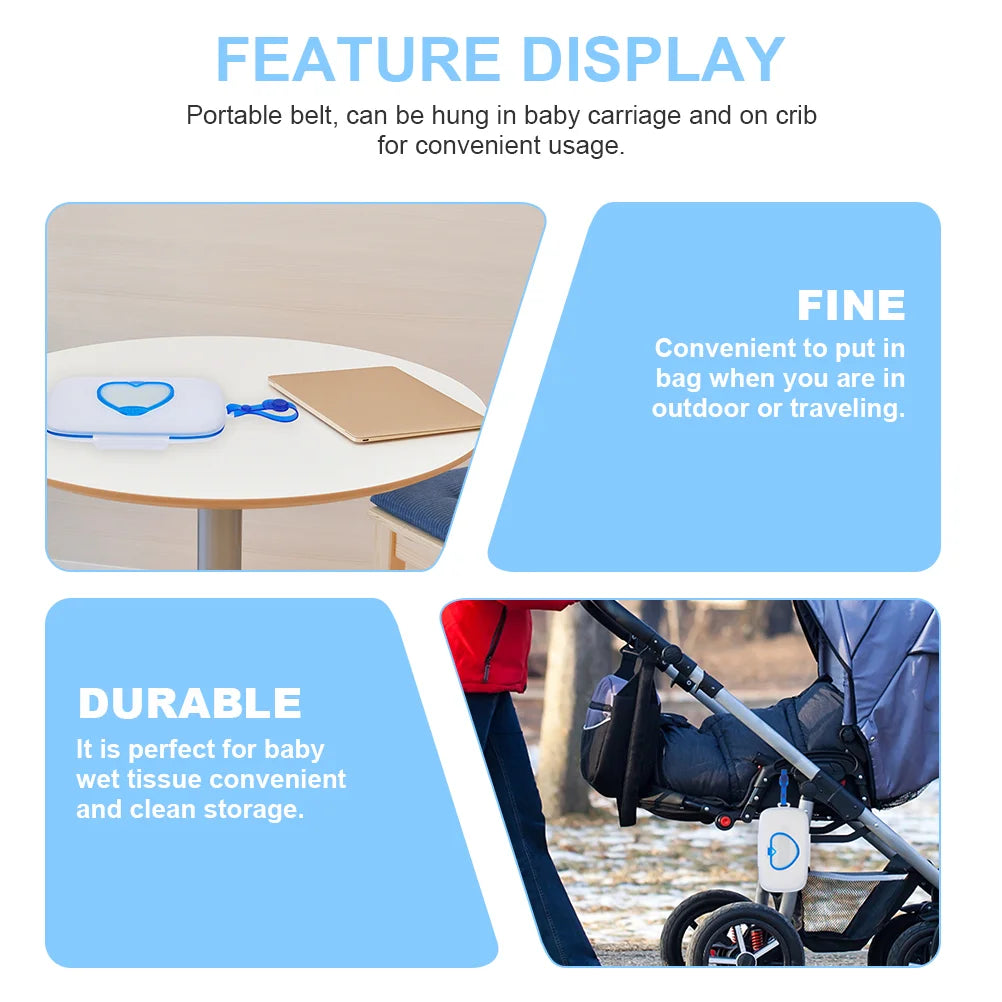 FEATURE DISPLAY

Portable belt, can be hung in baby carriage and on crib for convenient usage.

FINE

Convenient to put in bag when you are in outdoor or traveling.

DURABLE

It is perfect for baby wet tissue convenient and clean storage.